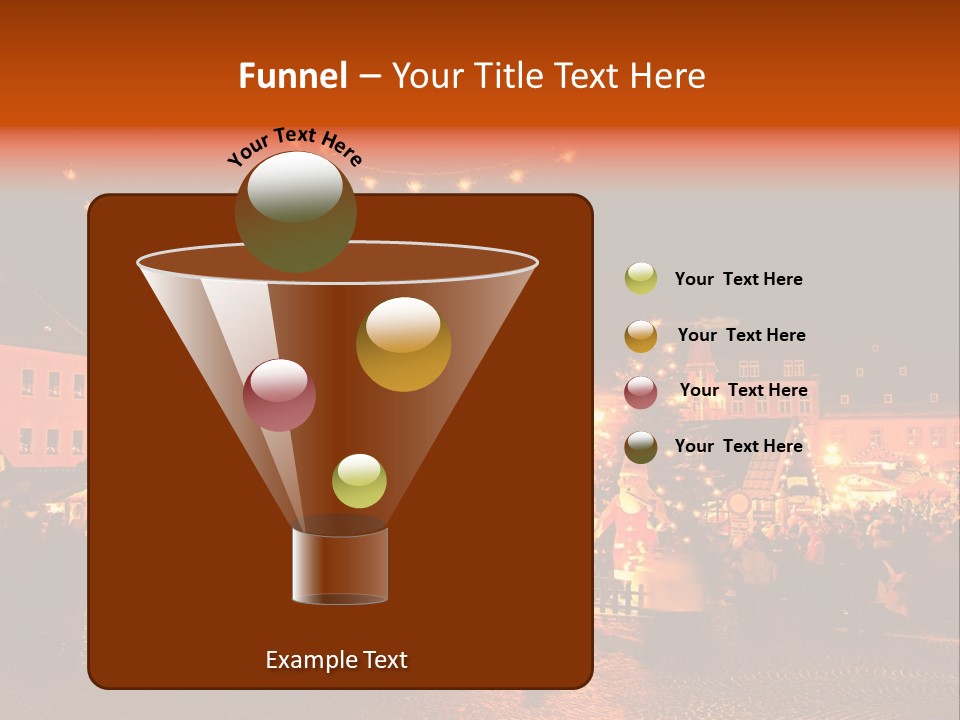 Funnel – Your Title Text Here

Your Text Here

Your Text Here

Your Text Here

Your Text Here

Your Text Here

Example Text